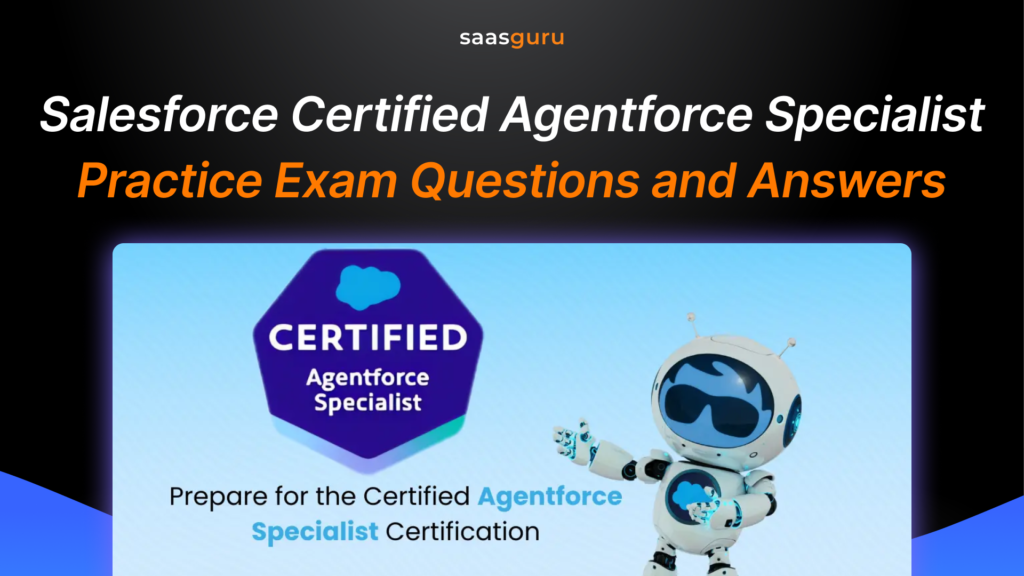 saasguru

Salesforce Certified Agentforce Specialist
Practice Exam Questions and Answers

CERTIFIED
Agentforce Specialist

Prepare for the Certified Agentforce Specialist Certification